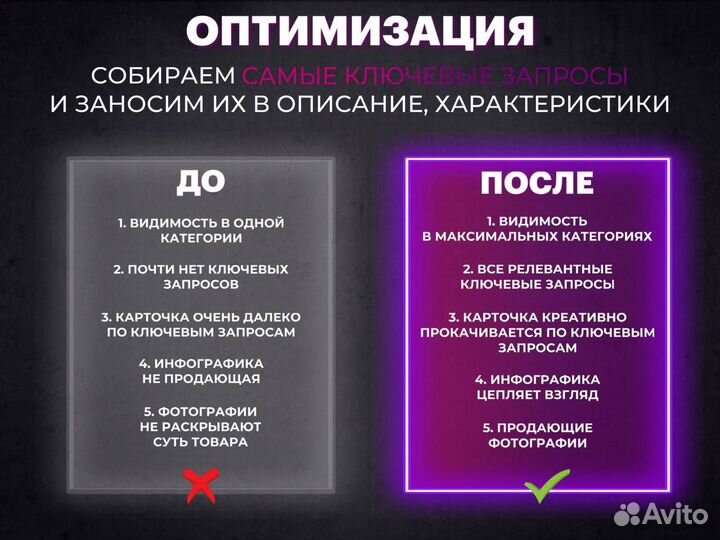 ОПТИМИЗАЦИЯ

СОБИРАЕМ САМЫЕ КЛЮЧЕВЫЕ ЗАПРОСЫ И ЗАНОСИМ ИХ В ОПИСАНИЕ, ХАРАКТЕРИСТИКИ

ДО

1. ВИДИМОСТЬ В ОДНОЙ КАТЕГОРИИ

2. ПОЧТИ НЕТ КЛЮЧЕВЫХ ЗАПРОСОВ

3. КАРТОЧКА ОЧЕНЬ ДАЛЕКО ПО КЛЮЧЕВЫМ ЗАПРОСАМ

4. ИНФОГРАФИКА НЕ ПРОДАЮЩАЯ

5. ФОТОГРАФИИ НЕ РАСКРЫВАЮТ СУТЬ ТОВАРА

ПОСЛЕ

1. ВИДИМОСТЬ В МАКСИМАЛЬНЫХ КАТЕГОРИЯХ

2. ВСЕ РЕЛЕВАНТНЫЕ КЛЮЧЕВЫЕ ЗАПРОСЫ

3. КАРТОЧКА КРЕАТИВНО ПРОКАЧИВАЕТСЯ ПО КЛЮЧЕВЫМ ЗАПРОСАМ

4. ИНФОГРАФИКА ЦЕПЛЯЕТ ВЗГЛЯД

5. ПРОДАЮЩИЕ ФОТОГРАФИИ

Avito